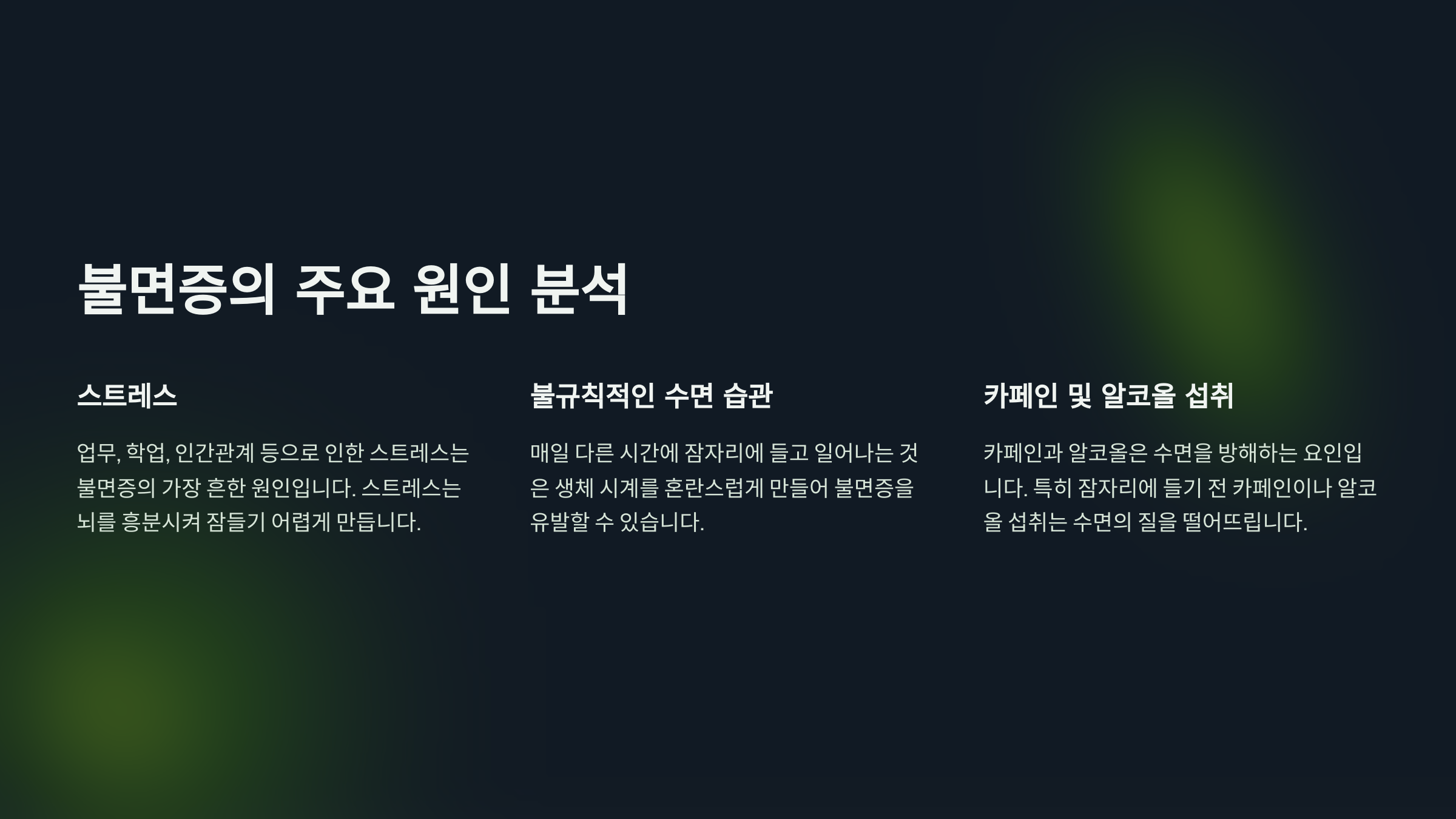 불면증의 주요 원인 분석

스트레스

업무, 학업, 인간관계 등으로 인한 스트레스는 불면증의 가장 흔한 원인입니다. 스트레스는 뇌를 흥분시켜 잠들기 어렵게 만듭니다.

불규칙적인 수면 습관

매일 다른 시간에 잠자리에 들고 일어나는 것은 생체 시계를 혼란스럽게 만들어 불면증을 유발할 수 있습니다.

카페인 및 알코올 섭취

카페인과 알코올은 수면을 방해하는 요인입니다. 특히 잠자리에 들기 전 카페인이나 알코올 섭취는 수면의 질을 떨어뜨립니다.